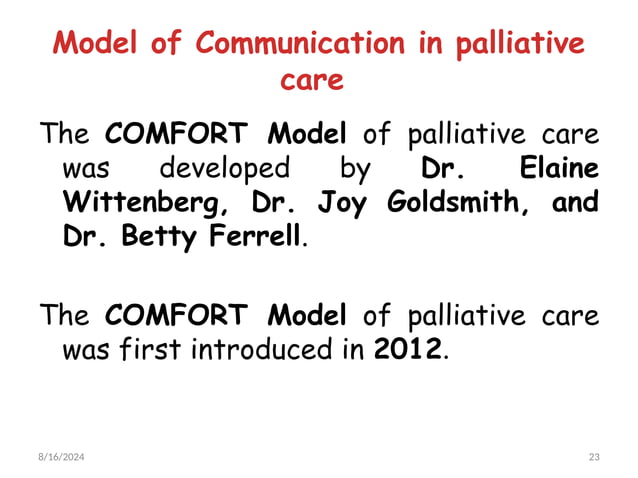 Model of Communication in palliative care

The COMFORT Model of palliative care was developed by Dr. Elaine Wittenberg, Dr. Joy Goldsmith, and Dr. Betty Ferrell.

The COMFORT Model of palliative care was first introduced in 2012.

8/16/2024

23